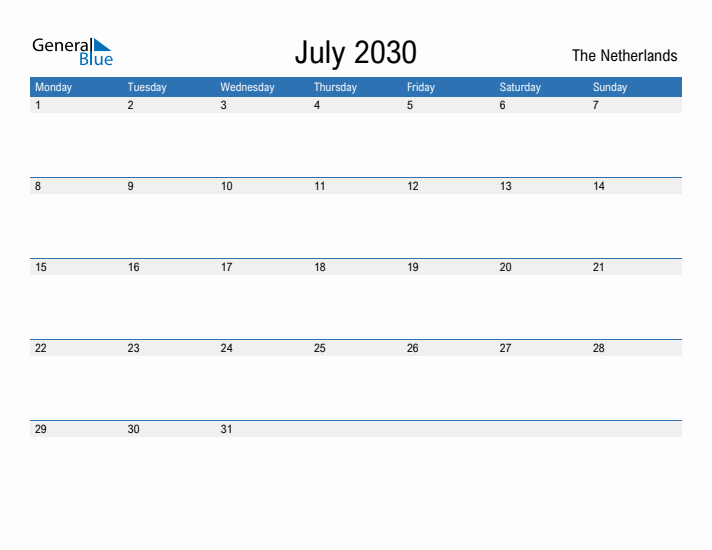 General Blue

July 2030

The Netherlands

| Monday | Tuesday | Wednesday | Thursday | Friday | Saturday | Sunday |
|---|---|---|---|---|---|---|
| 1 | 2 | 3 | 4 | 5 | 6 | 7 |
| 8 | 9 | 10 | 11 | 12 | 13 | 14 |
| 15 | 16 | 17 | 18 | 19 | 20 | 21 |
| 22 | 23 | 24 | 25 | 26 | 27 | 28 |
| 29 | 30 | 31 | | | | |